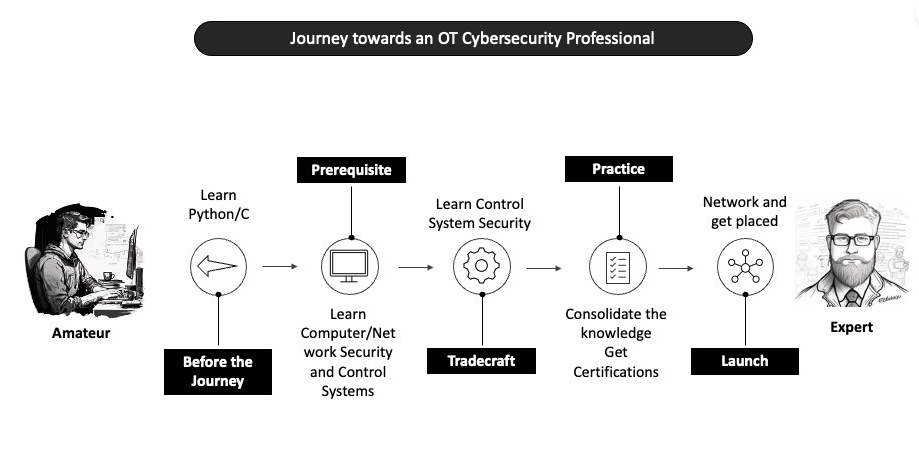 Journey towards an OT Cybersecurity Professional

Amateur

Learn Python/C

Before the Journey

Prerequisite

Learn Computer/Network Security and Control Systems

Learn Control System Security

Tradecraft

Practice

Consolidate the knowledge Get Certifications

Network and get placed

Launch

Expert